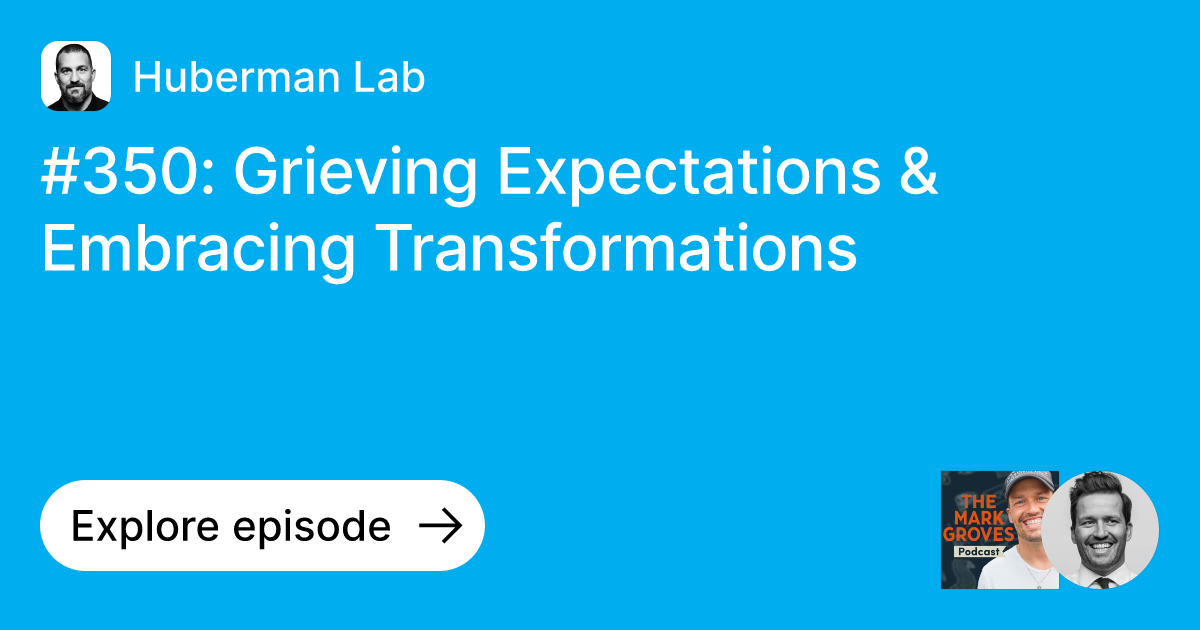 Huberman Lab

#350: Grieving Expectations & Embracing Transformations

Explore episode →

THE MARK GROVES Podcast